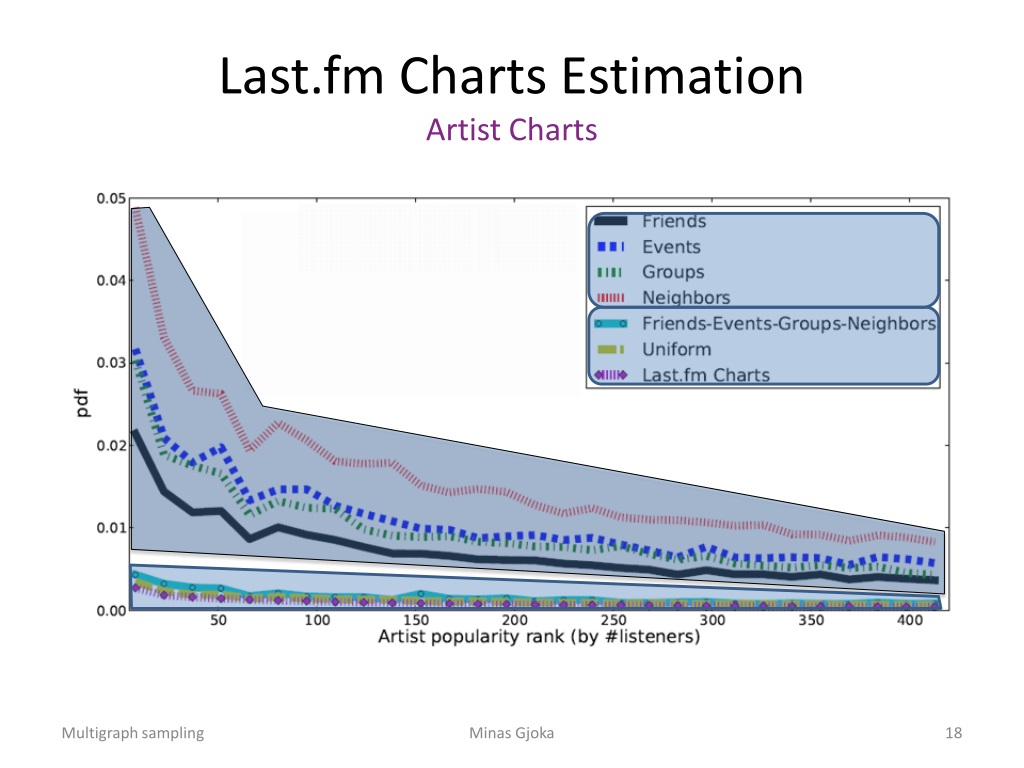 Last.fm Charts Estimation

Artist Charts

0.05
0.04
0.03
0.02
0.01
0.00
pdf

Friends
Events
Groups
Neighbors
Friends-Events-Groups-Neighbors
Uniform
Last.fm Charts

50 100 150 200 250 300 350 400
Artist popularity rank (by #listeners)

Multigraph sampling

Minas Gjoka

18